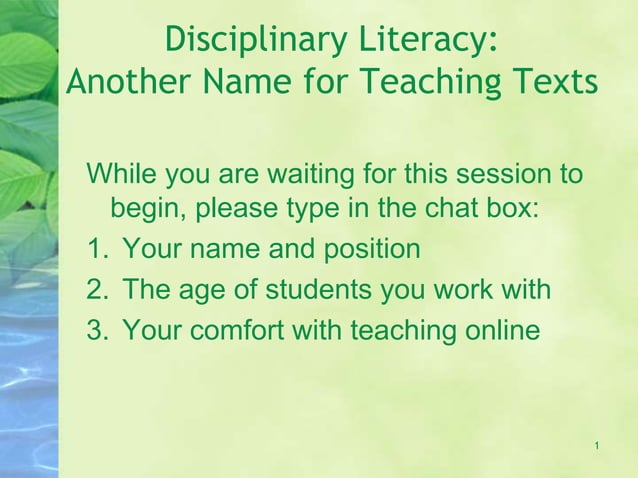 Disciplinary Literacy:
Another Name for Teaching Texts

While you are waiting for this session to begin, please type in the chat box:

1. Your name and position
2. The age of students you work with
3. Your comfort with teaching online

1